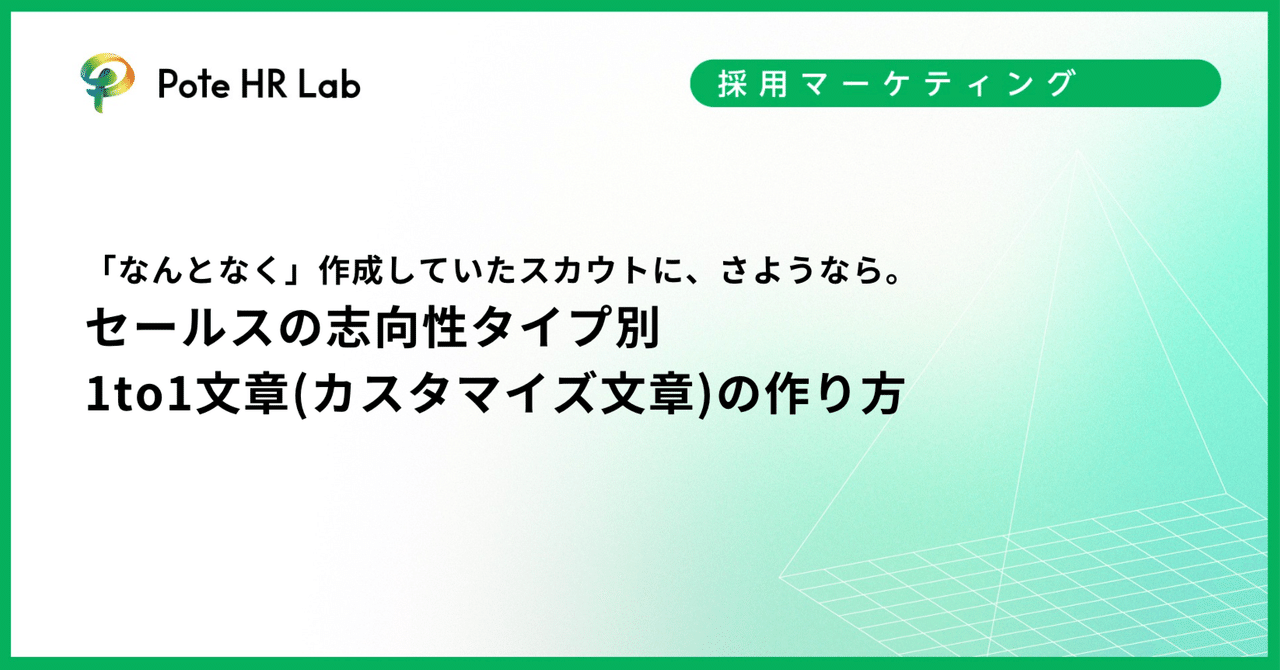 Pote HR Lab

採用マーケティング

「なんとなく」作成していたスカウトに、さようなら。
セールスの志向性タイプ別
1to1文章(カスタマイズ文章)の作り方